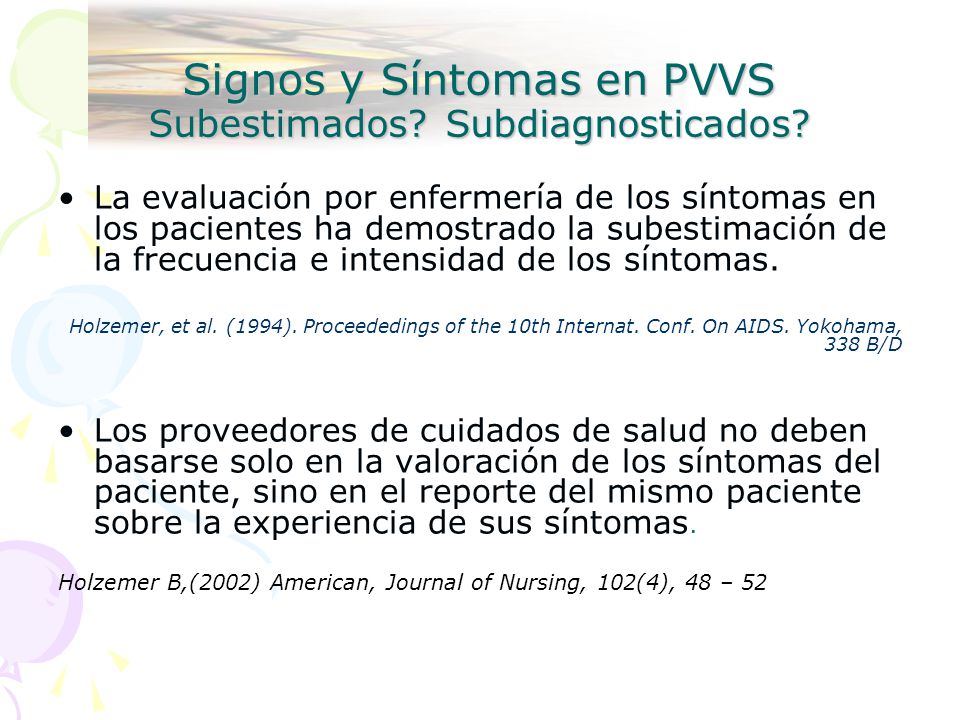 Signos y Síntomas en PVVS
Subestimados? Subdiagnosticados?

• La evaluación por enfermería de los síntomas en los pacientes ha demostrado la subestimación de la frecuencia e intensidad de los síntomas.

Holzemer, et al. (1994). Proceededings of the 10th Internat. Conf. On AIDS. Yokohama, 338 B/D

• Los proveedores de cuidados de salud no deben basarse solo en la valoración de los síntomas del paciente, sino en el reporte del mismo paciente sobre la experiencia de sus síntomas.

Holzemer B,(2002) American, Journal of Nursing, 102(4), 48 – 52